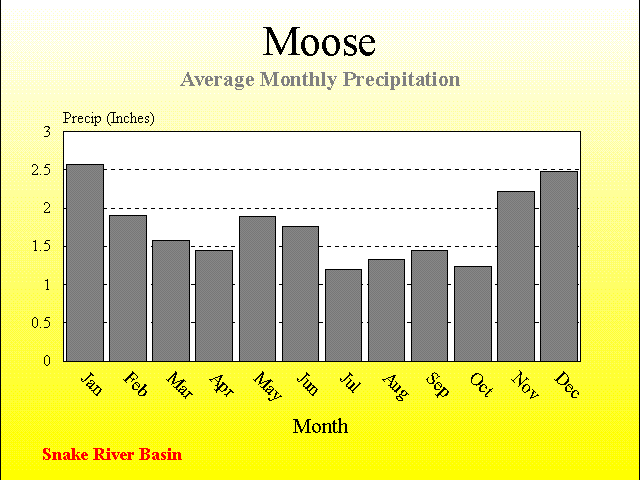 Moose

Average Monthly Precipitation

Precip (Inches)

3
2.5
2
1.5
1
0.5
0

Jan Feb Mar Apr May Jun Jul Aug Sep Oct Nov Dec

Month

Snake River Basin